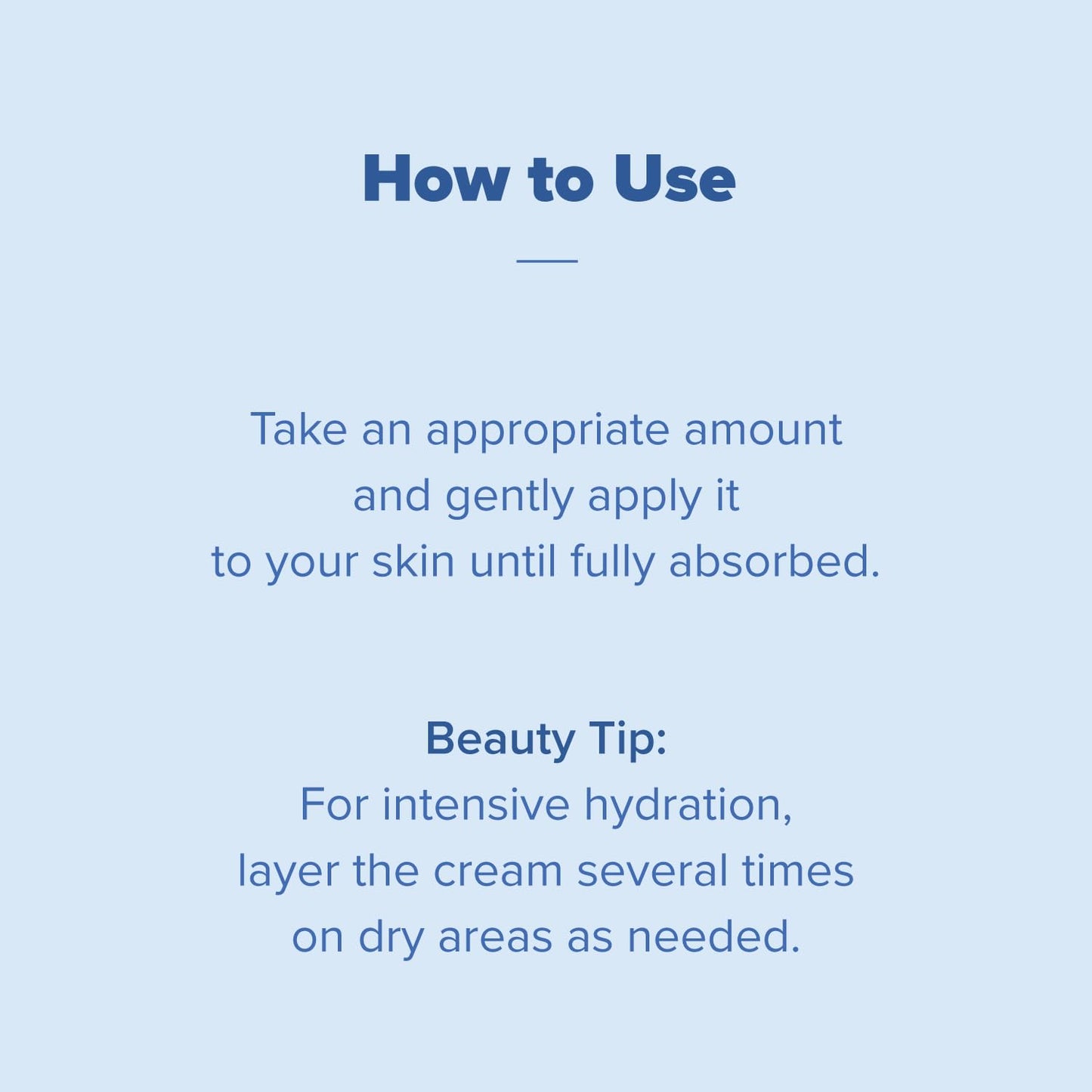 How to Use

Take an appropriate amount and gently apply it to your skin until fully absorbed.

Beauty Tip:
For intensive hydration, layer the cream several times on dry areas as needed.